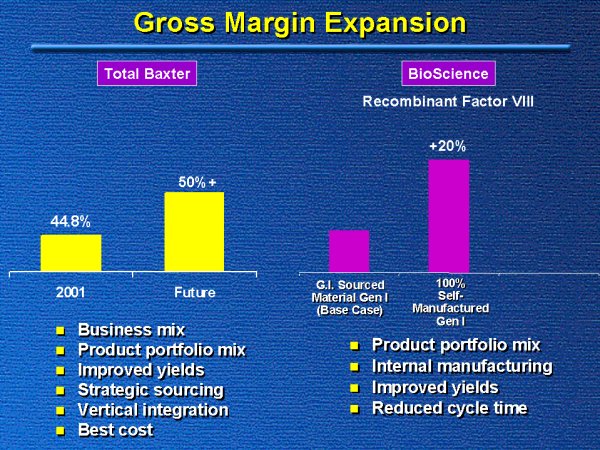 Gross Margin Expansion

Total Baxter

44.8%

50% +

2001

Future

- Business mix
- Product portfolio mix
- Improved yields
- Strategic sourcing
- Vertical integration
- Best cost

BioScience

Recombinant Factor VIII

+20%

G.I. Sourced Material Gen I (Base Case)

100% Self-Manufactured Gen I

- Product portfolio mix
- Internal manufacturing
- Improved yields
- Reduced cycle time